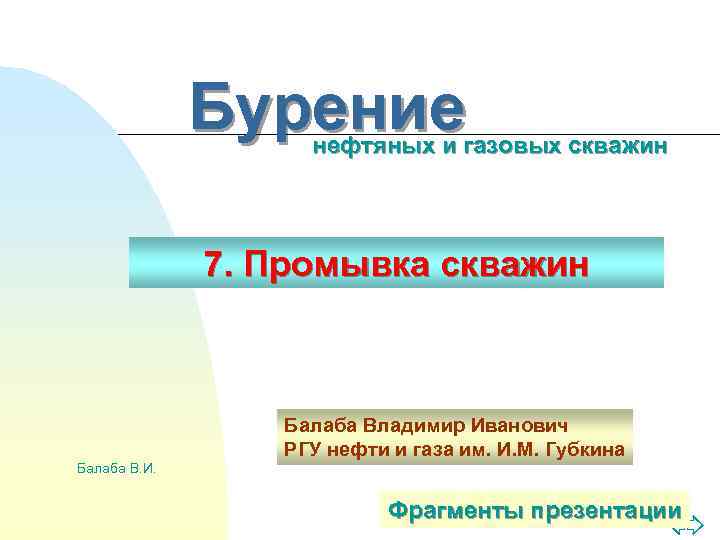 Бурение
нефтяных и газовых скважин

7. Промывка скважин

Балаба Владимир Иванович
РГУ нефти и газа им. И.М. Губкина

Балаба В.И.

Фрагменты презентации